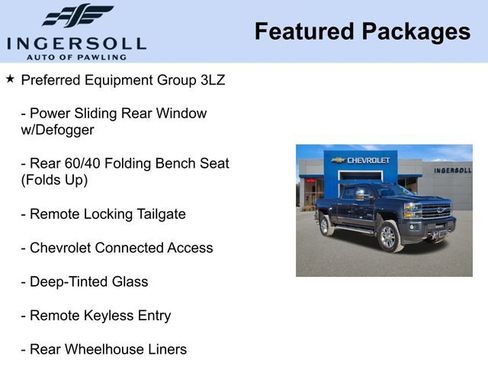 INGERSOLL
AUTO OF PAWLING

Featured Packages

★ Preferred Equipment Group 3LZ

- Power Sliding Rear Window w/Defogger

- Rear 60/40 Folding Bench Seat (Folds Up)

- Remote Locking Tailgate

- Chevrolet Connected Access

- Deep-Tinted Glass

- Remote Keyless Entry

- Rear Wheelhouse Liners

CHEVROLET

INGERSOLL